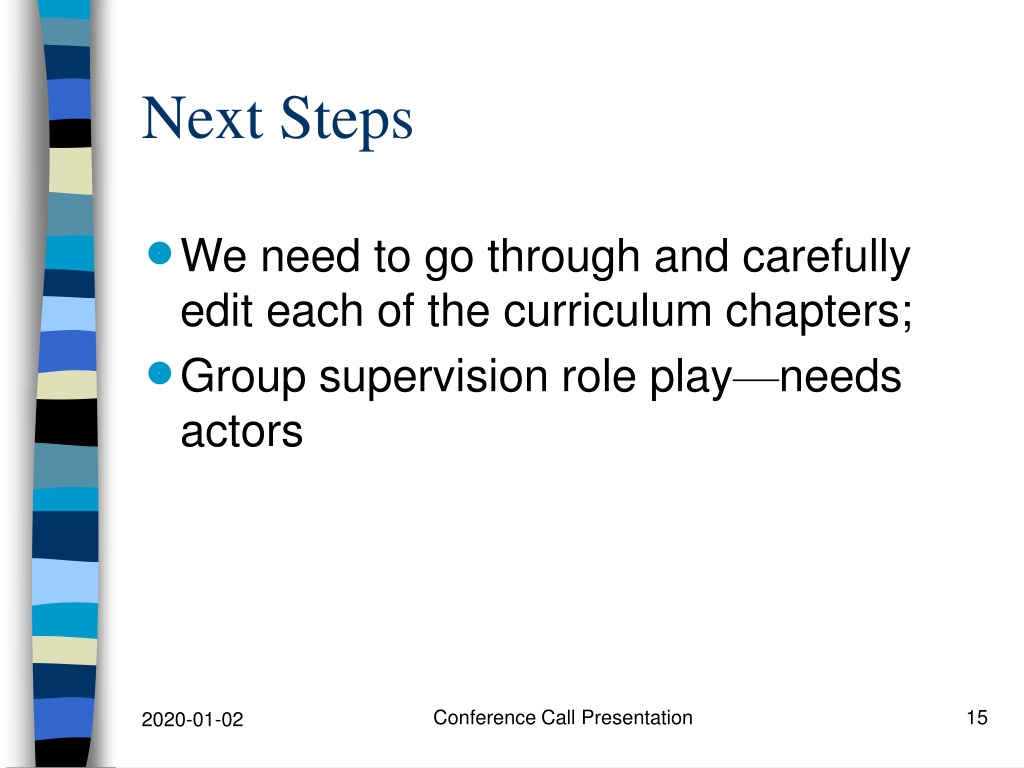 Next Steps

We need to go through and carefully edit each of the curriculum chapters;

Group supervision role play—needs actors

2020-01-02

Conference Call Presentation

15